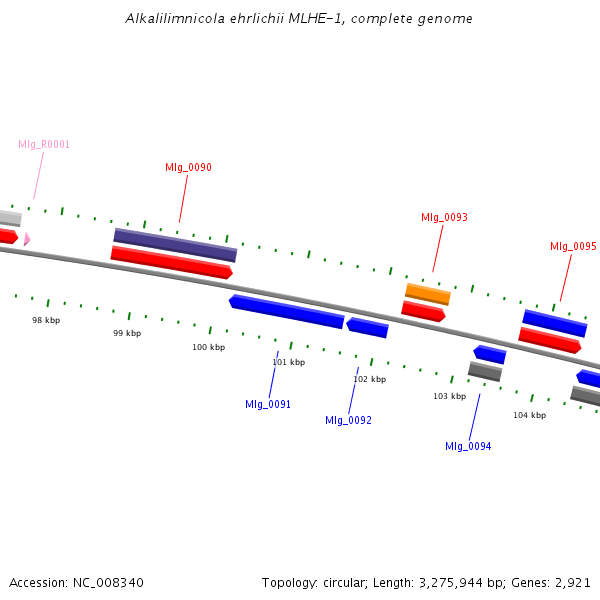 Alkalilimnicola ehrlichii MLHE-1, complete genome

Mlg_R0001

Mlg_0090

Mlg_0093

Mlg_0095

98 kbp

99 kbp

100 kbp

101 kbp

102 kbp

103 kbp

104 kbp

Mlg_0091

Mlg_0092

Mlg_0094

Accession: NC_008340

Topology: circular; Length: 3,275,944 bp; Genes: 2,921